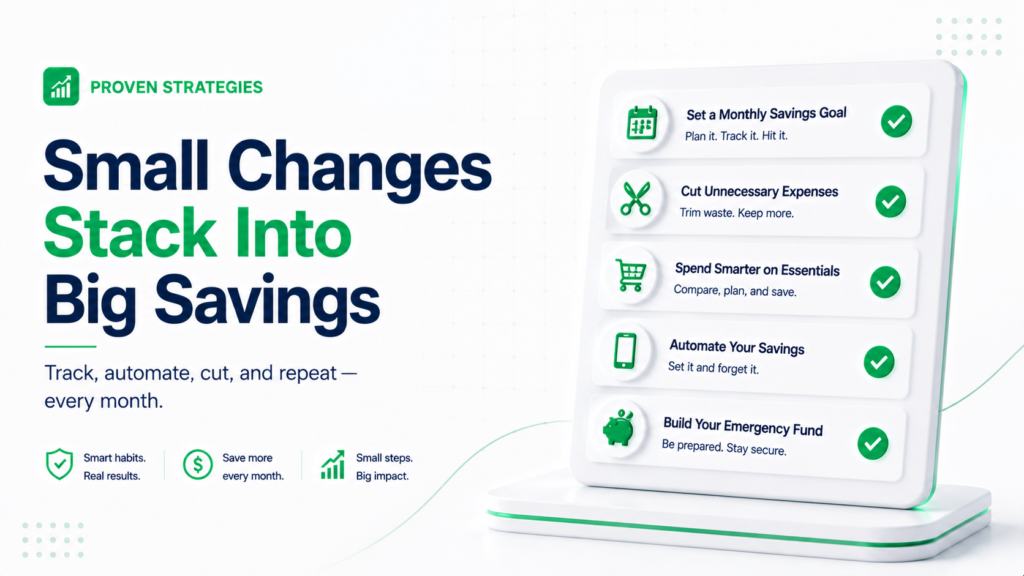 PROVEN STRATEGIES

Small Changes Stack Into Big Savings

Track, automate, cut, and repeat — every month.

Smart habits. Real results.

Save more every month.

Small steps. Big impact.

Set a Monthly Savings Goal
Plan it. Track it. Hit it.

Cut Unnecessary Expenses
Trim waste. Keep more.

Spend Smarter on Essentials
Compare, plan, and save.

Automate Your Savings
Set it and forget it.

Build Your Emergency Fund
Be prepared. Stay secure.